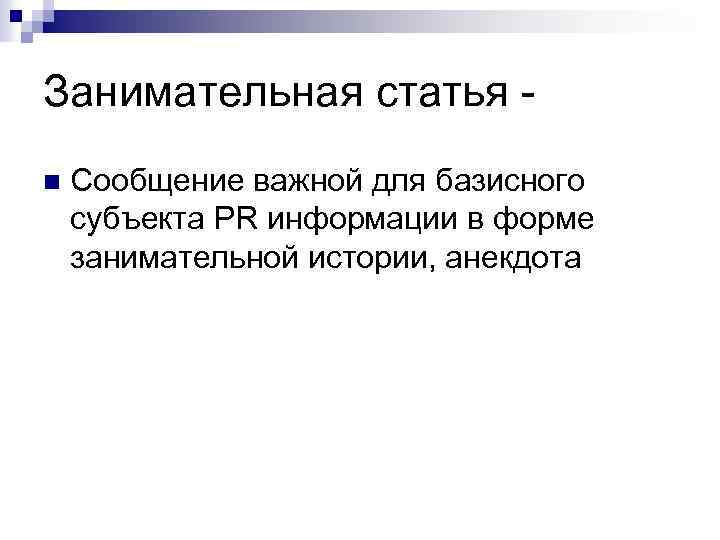 Занимательная статья -

Сообщение важной для базисного субъекта PR информации в форме занимательной истории, анекдота